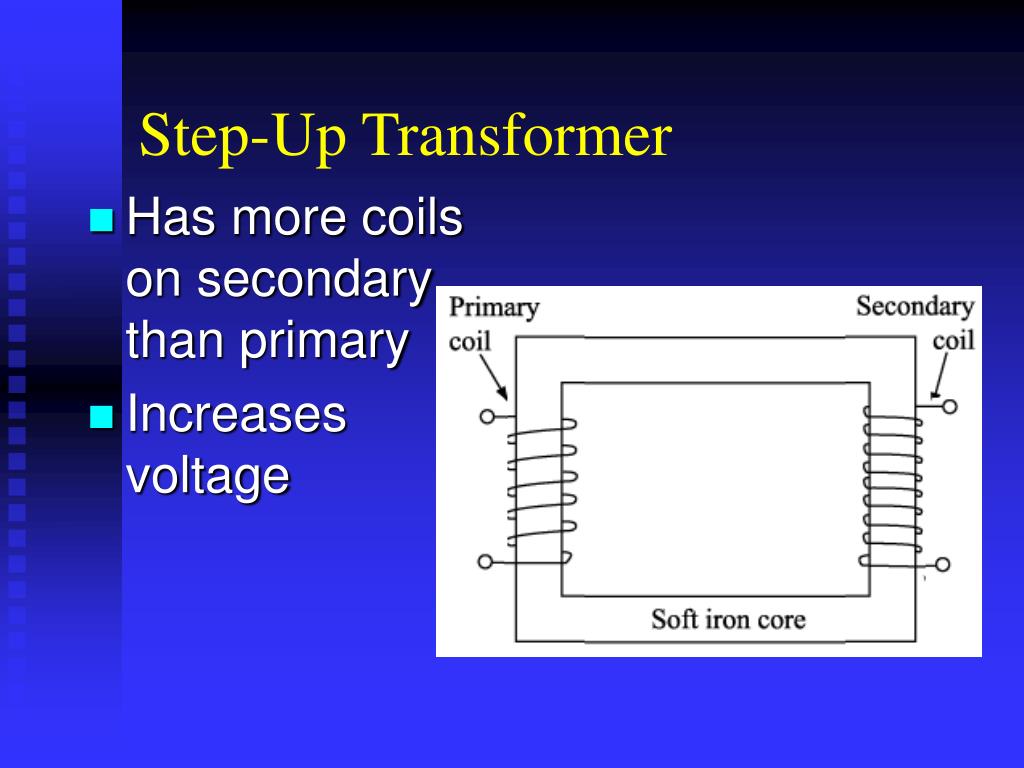 Step-Up Transformer

Has more coils on secondary than primary

Increases voltage

Primary coil

Secondary coil

Soft iron core